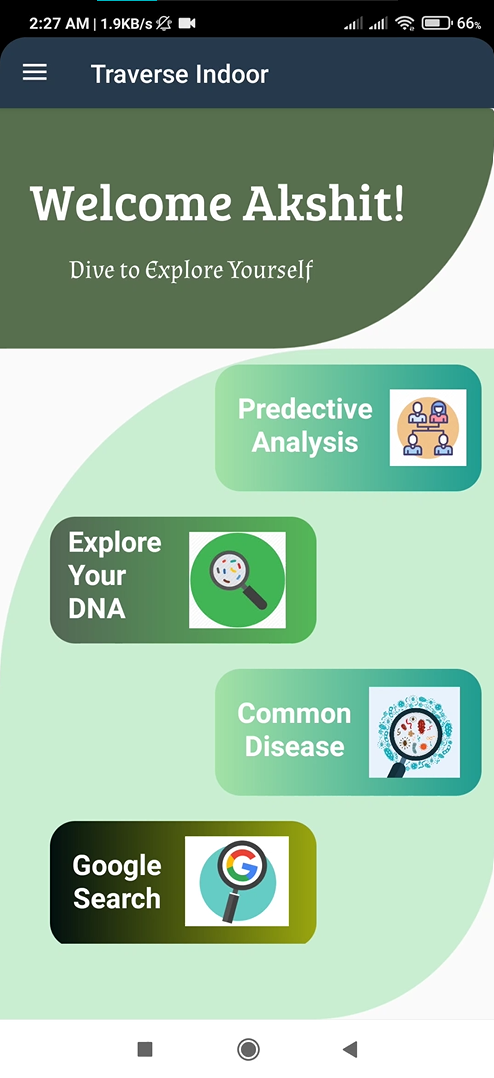 2:27 AM | 1.9KB/s 66%

Traverse Indoor

Welcome Akshit!

Dive to Explore Yourself

Predective Analysis

Explore Your DNA

Common Disease

Google Search